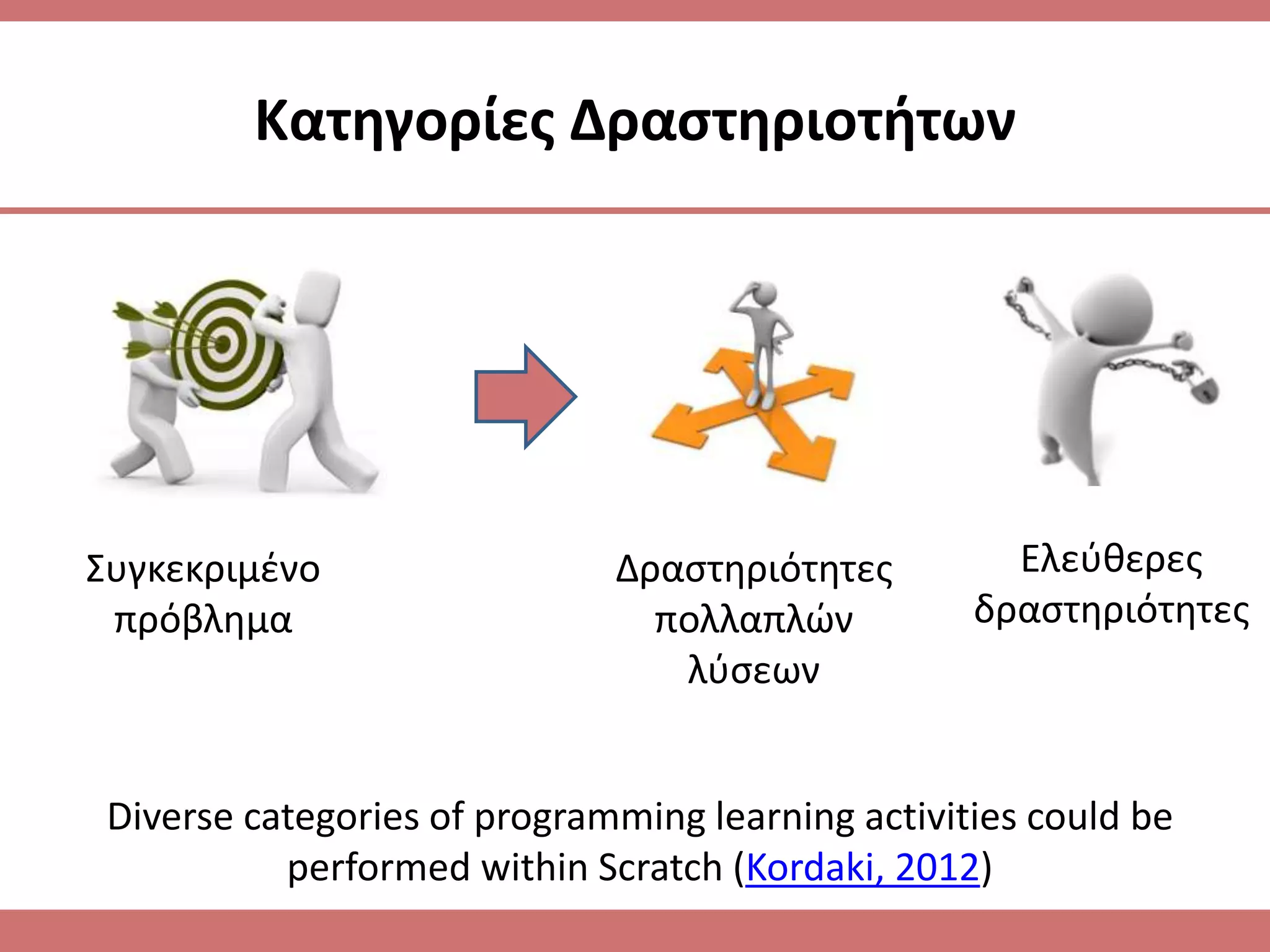 Κατηγορίες Δραστηριοτήτων

Συγκεκριμένο πρόβλημα

Δραστηριότητες πολλαπλών λύσεων

Ελεύθερες δραστηριότητες

Diverse categories of programming learning activities could be performed within Scratch (Kordaki, 2012)